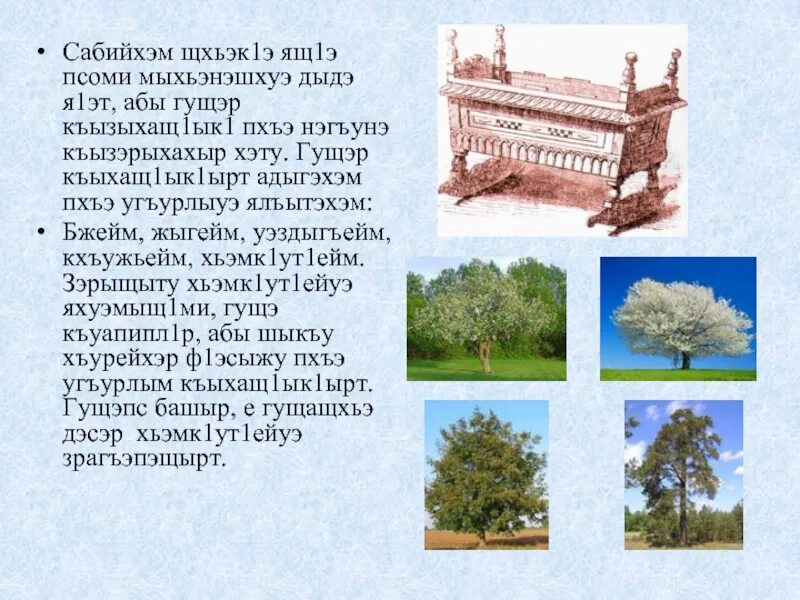 • Сабийхэм щхьэк1э ящ1э псоми мыхьэнэшхуэ дыдэ я1эт, абы гущэр къызыхащ1ык1 пхъэ нэгъунэ къызэрыхахыр хэту. Гущэр къыхащ1ык1ырт адыгэхэм пхъэ угъурлыуэ ялъытэхэм:

• Бжейм, жыгейм, уэздыгъейм, кхъужьейм, хьэмк1ут1ейм. Зэрыщыту хьэмк1ут1ейуэ яхуэмыщ1ми, гущэ къуапипл1р, абы шыкъу хъурейхэр ф1эсыжу пхъэ угъурлым къыхащ1ык1ырт. Гущэпс башыр, е гущащхьэ дэсэр хьэмк1ут1ейуэ зрагъэпэщырт.